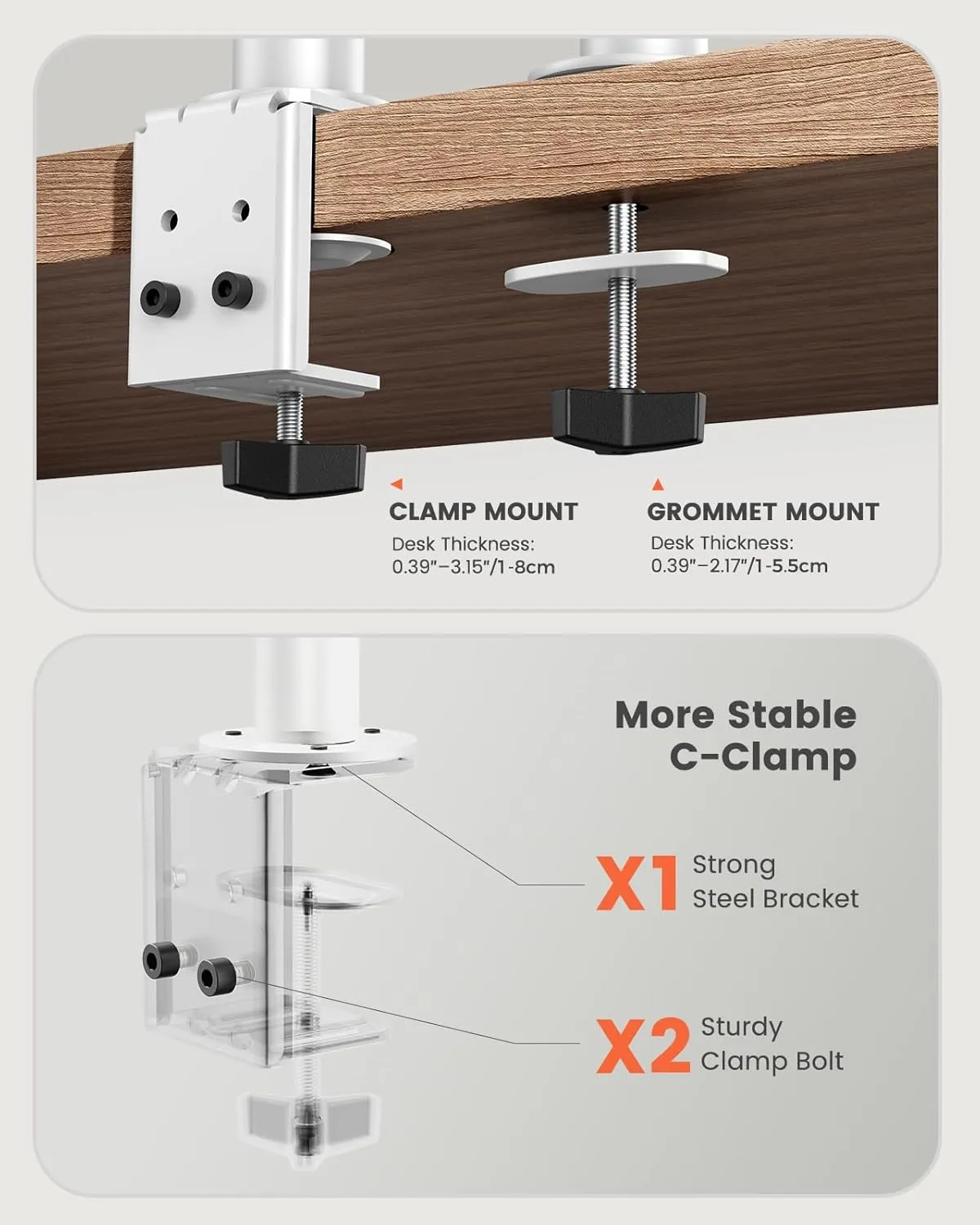 CLAMP MOUNT
Desk Thickness:
0.39"–3.15"/1-8cm

GROMMET MOUNT
Desk Thickness:
0.39"–2.17"/1-5.5cm

More Stable
C-Clamp

X1 Strong
Steel Bracket

X2 Sturdy
Clamp Bolt